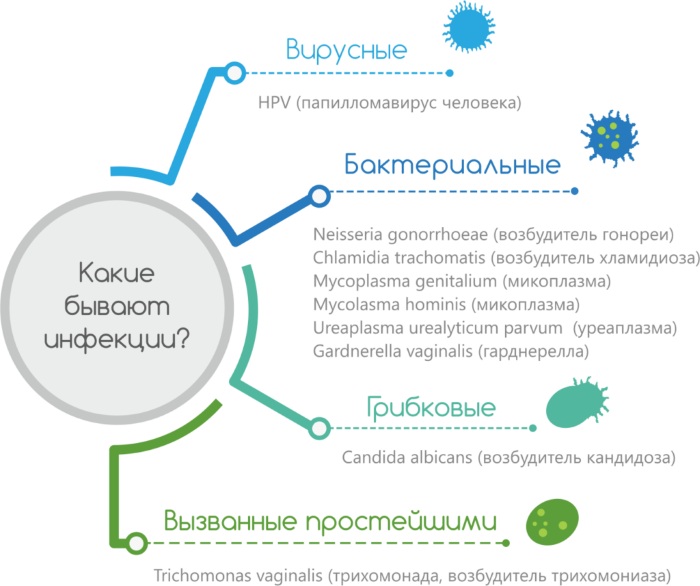 Какие бывают инфекции?

Вирусные

HPV (папилломавирус человека)

Бактериальные

Neisseria gonorrhoeae (возбудитель гонореи)
Chlamidia trachomatis (возбудитель хламидиоза)
Mycoplasma genitalium (микоплазма)
Mycolasma hominis (микоплазма)
Ureaplasma urealyticum parvum (уреаплазма)
Gardnerella vaginalis (гарднерелла)

Грибковые

Candida albicans (возбудитель кандидоза)

Вызванные простейшими

Trichomonas vaginalis (трихомонада, возбудитель трихомониаза)